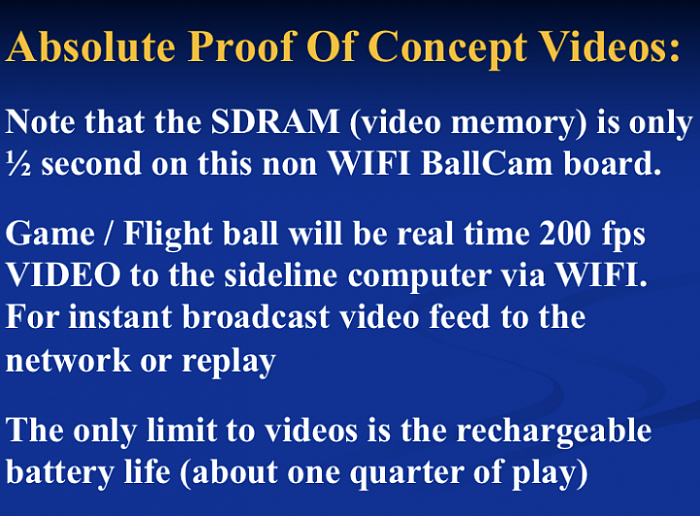 Absolute Proof Of Concept Videos:

Note that the SDRAM (video memory) is only ½ second on this non WIFI BallCam board.

Game / Flight ball will be real time 200 fps VIDEO to the sideline computer via WIFI. For instant broadcast video feed to the network or replay

The only limit to videos is the rechargeable battery life (about one quarter of play)